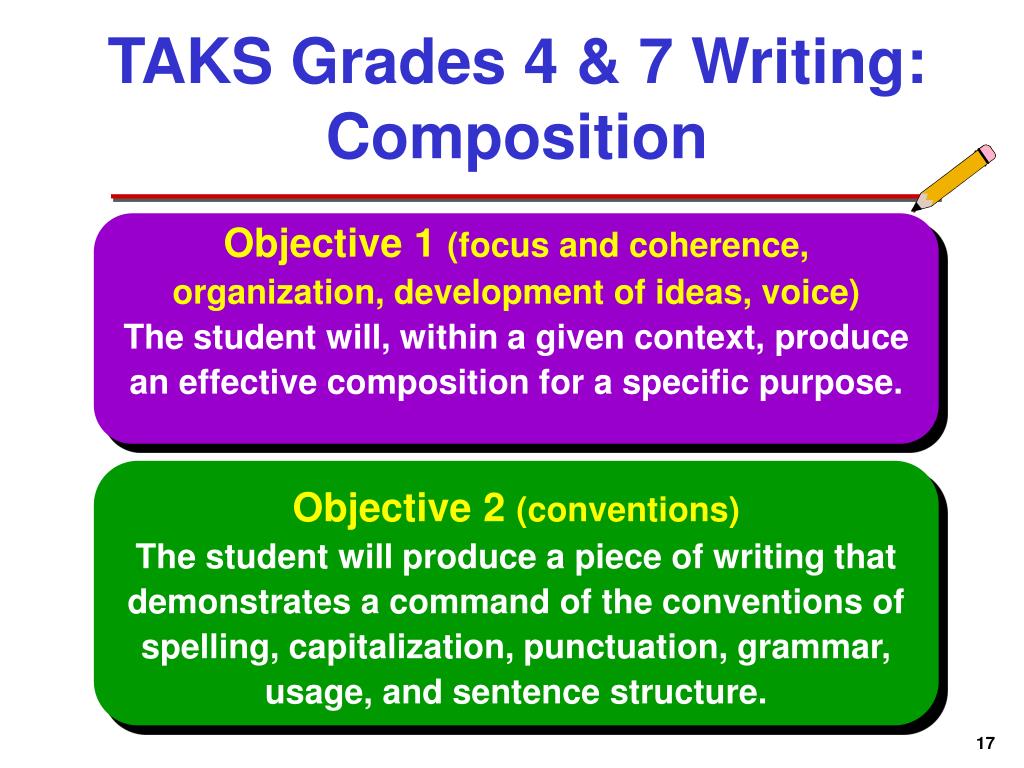 TAKS Grades 4 & 7 Writing: Composition

Objective 1 (focus and coherence, organization, development of ideas, voice)
The student will, within a given context, produce an effective composition for a specific purpose.

Objective 2 (conventions)
The student will produce a piece of writing that demonstrates a command of the conventions of spelling, capitalization, punctuation, grammar, usage, and sentence structure.

17